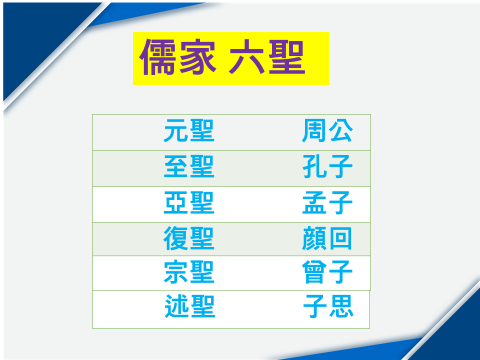 儒家 六聖

| 元聖 | 周公 |
|---|---|
| 至聖 | 孔子 |
| 亞聖 | 孟子 |
| 復聖 | 顏回 |
| 宗聖 | 曾子 |
| 述聖 | 子思 |